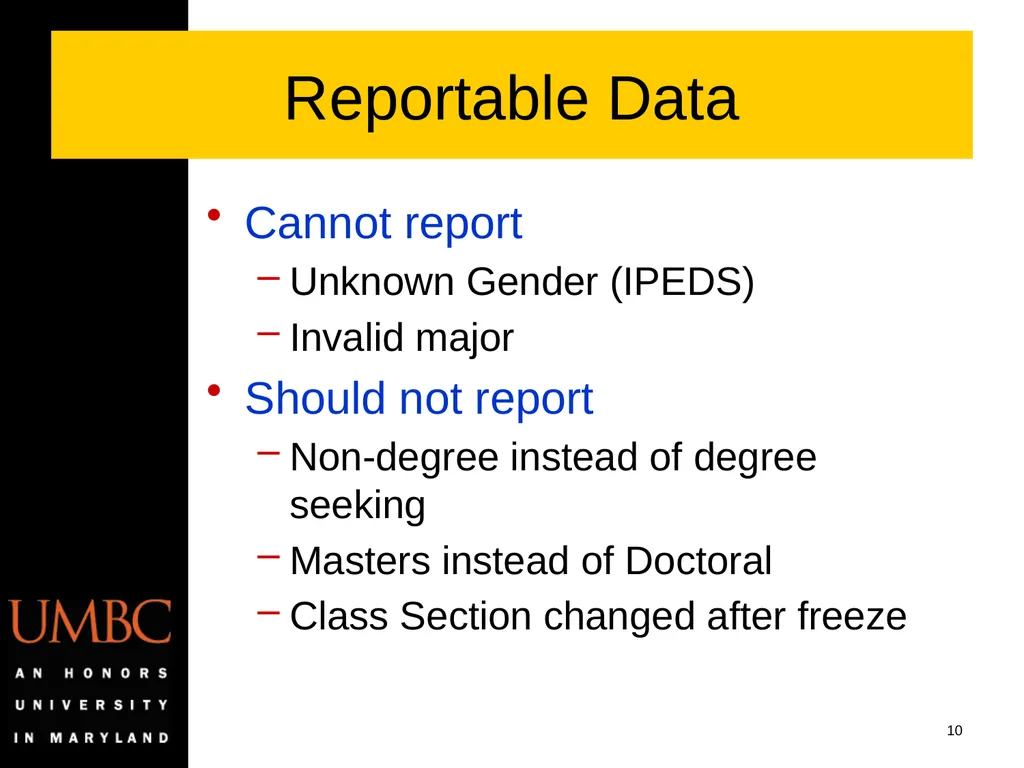 Reportable Data

• Cannot report
  – Unknown Gender (IPEDS)
  – Invalid major
• Should not report
  – Non-degree instead of degree seeking
  – Masters instead of Doctoral
  – Class Section changed after freeze

UMBC
AN HONORS UNIVERSITY IN MARYLAND

10